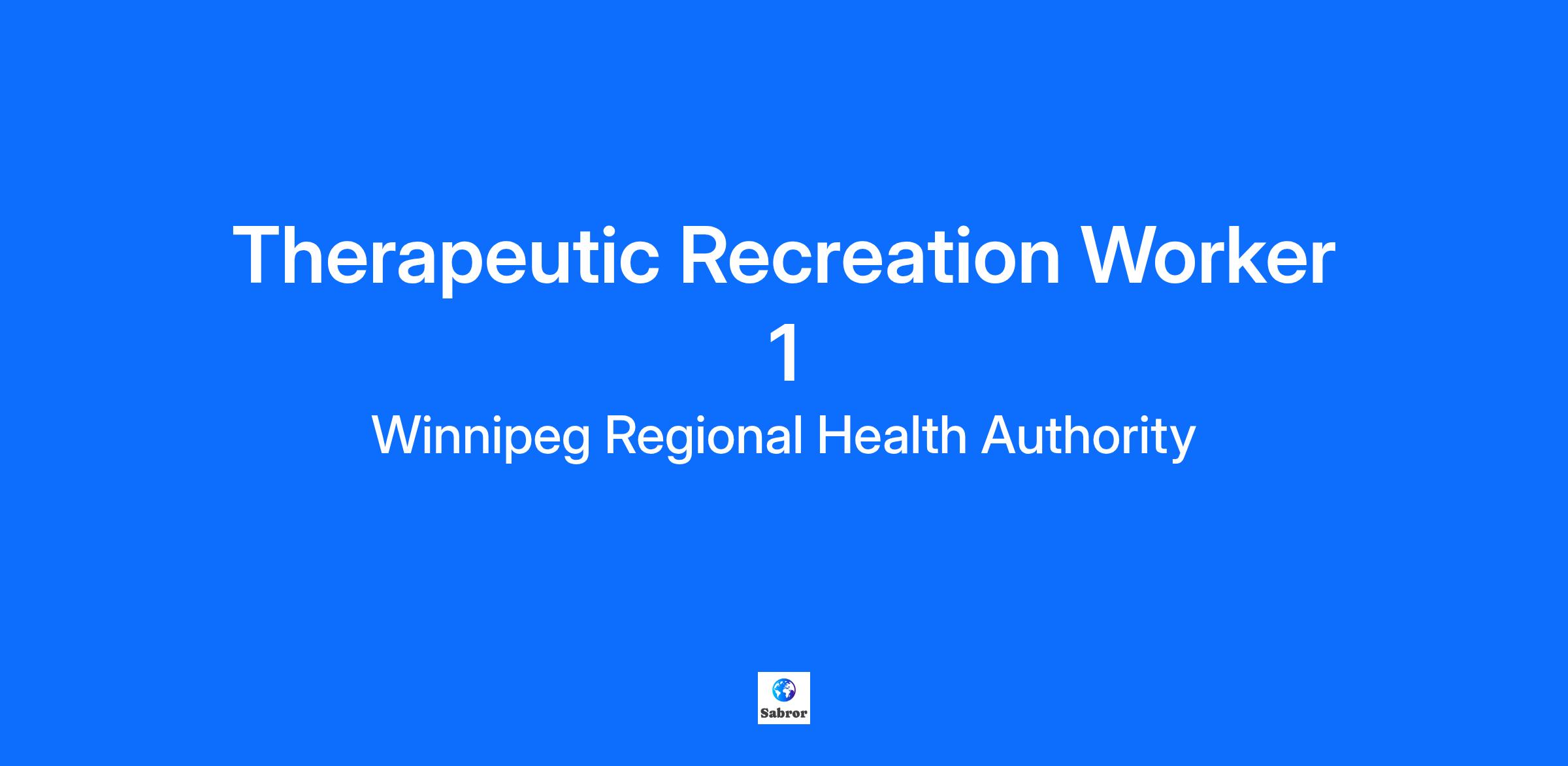 Therapeutic Recreation Worker 1

Winnipeg Regional Health Authority

Sabror